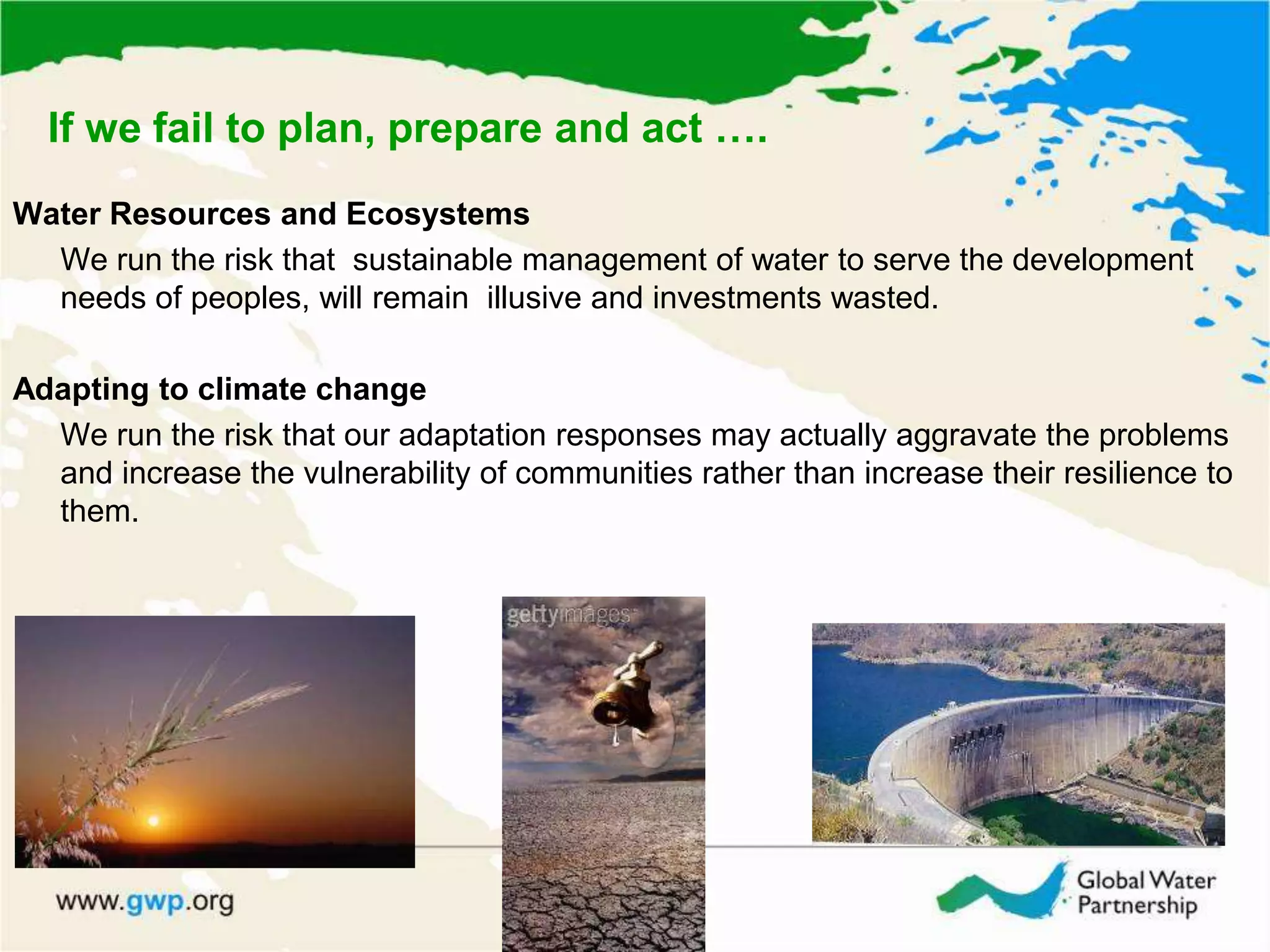 If we fail to plan, prepare and act ….

Water Resources and Ecosystems

We run the risk that sustainable management of water to serve the development needs of peoples, will remain illusive and investments wasted.

Adapting to climate change

We run the risk that our adaptation responses may actually aggravate the problems and increase the vulnerability of communities rather than increase their resilience to them.

gettyimages

www.gwp.org

Global Water Partnership